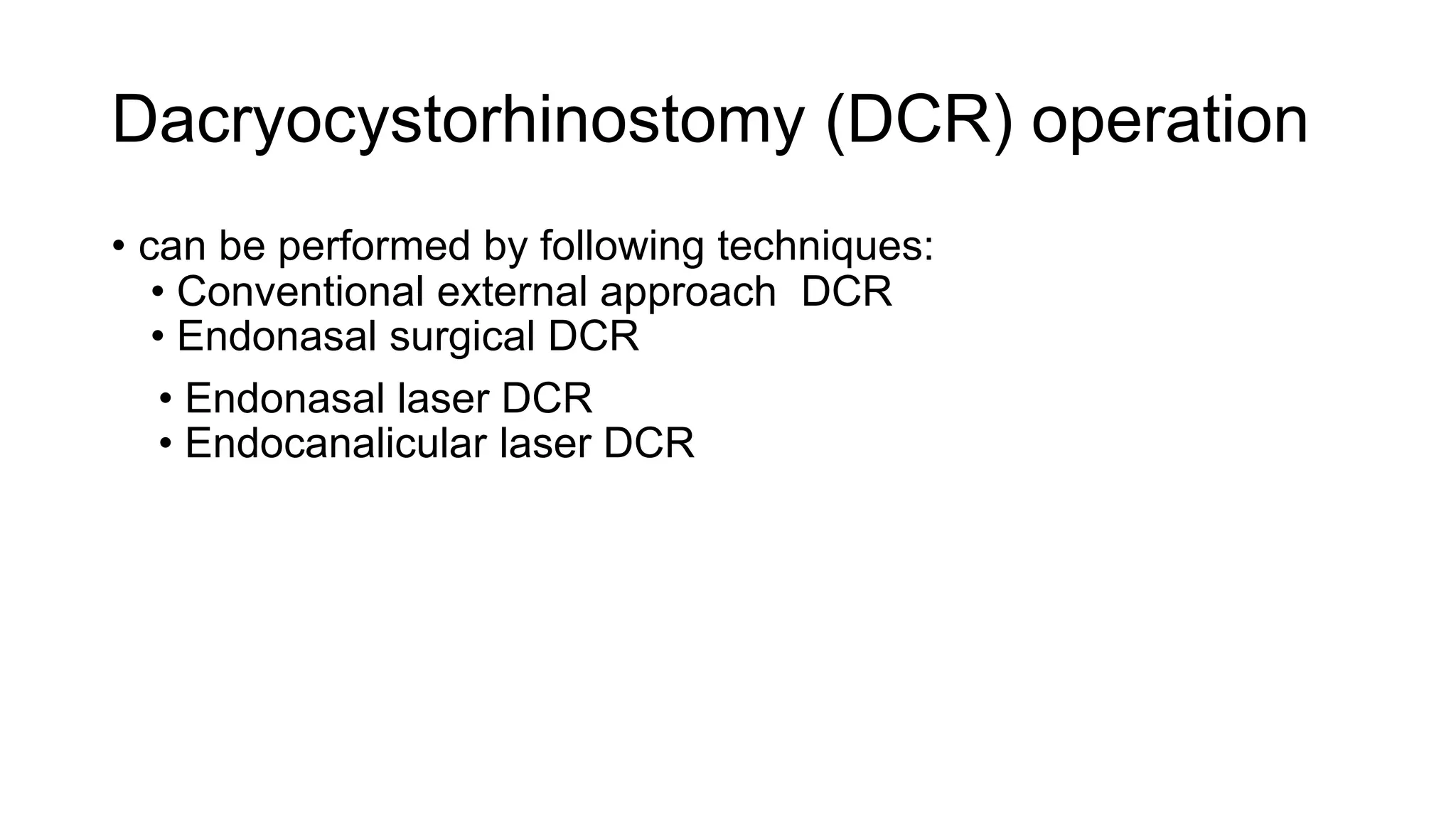 Dacryocystorhinostomy (DCR) operation

• can be performed by following techniques:
  • Conventional external approach  DCR
  • Endonasal surgical DCR
  • Endonasal laser DCR
  • Endocanalicular laser DCR